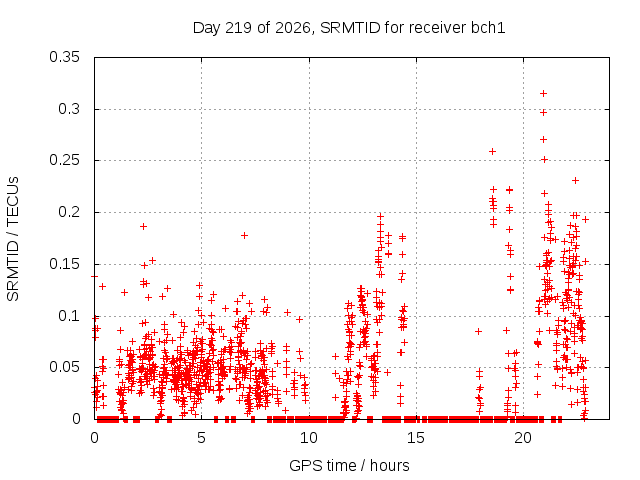 Day 219 of 2026, SRMTID for receiver bch1

SRMTID / TECUs

0.35
0.3
0.25
0.2
0.15
0.1
0.05
0

0
5
10
15
20

GPS time / hours